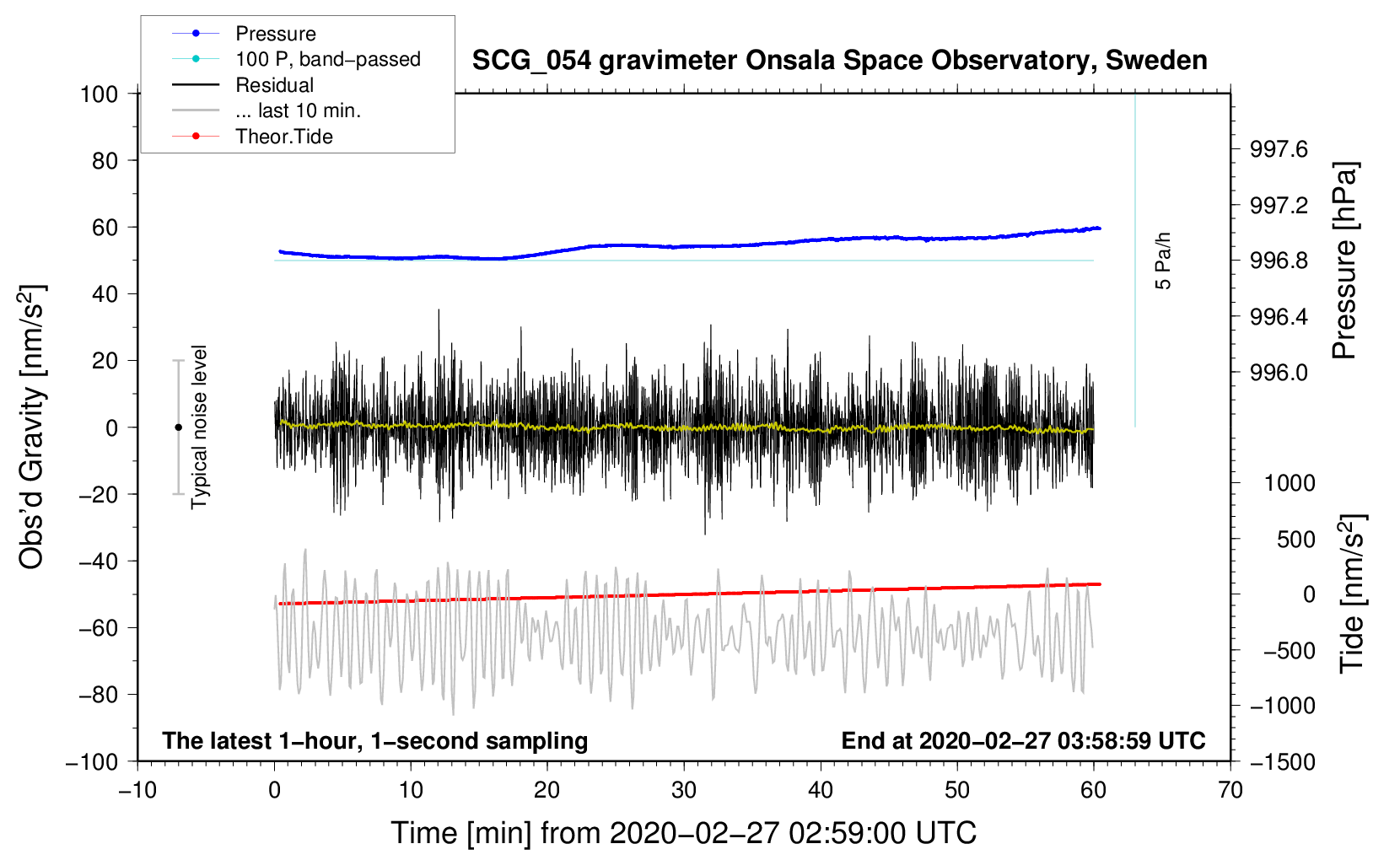 Pressure
100 P, band−passed
Residual
... last 10 min.
Theor.Tide

SCG_054 gravimeter Onsala Space Observatory, Sweden

100
80
60
40
20
0
−20
−40
−60
−80
−100

Obs'd Gravity [nm/s$^2$]

Typical noise level

5 Pa/h

997.6
997.2
996.8
996.4
996.0

Pressure [hPa]

1000
500
0
−500
−1000
−1500

Tide [nm/s$^2$]

The latest 1−hour, 1−second sampling
End at 2020−02−27 03:58:59 UTC

−10
0
10
20
30
40
50
60
70

Time [min] from 2020−02−27 02:59:00 UTC